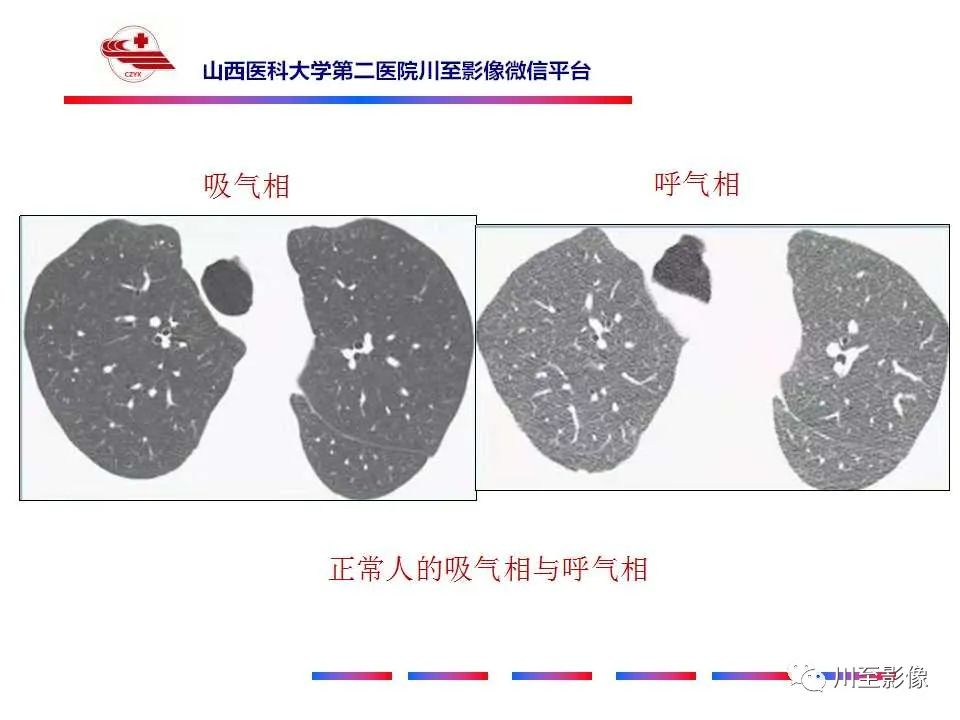 CZYX

山西医科大学第二医院川至影像微信平台

吸气相

呼气相

正常人的吸气相与呼气相

川至影像